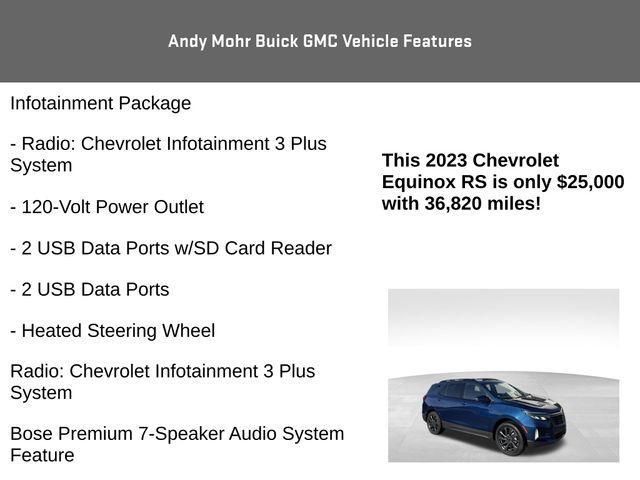 Andy Mohr Buick GMC Vehicle Features

Infotainment Package

- Radio: Chevrolet Infotainment 3 Plus System

- 120-Volt Power Outlet

- 2 USB Data Ports w/SD Card Reader

- 2 USB Data Ports

- Heated Steering Wheel

Radio: Chevrolet Infotainment 3 Plus System

Bose Premium 7-Speaker Audio System Feature

This 2023 Chevrolet Equinox RS is only $25,000 with 36,820 miles!